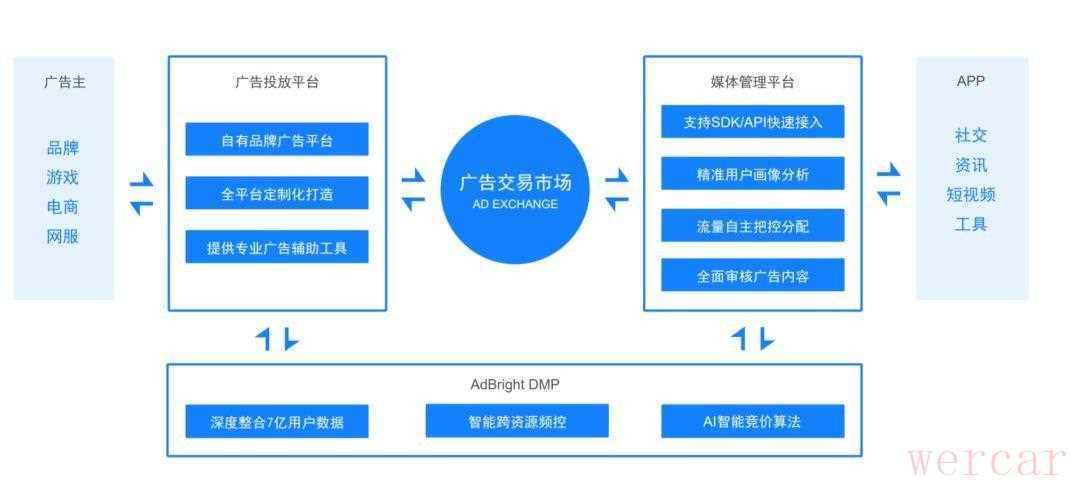 广告主

品牌
游戏
电商
网服

广告投放平台

自有品牌广告平台

全平台定制化打造

提供专业广告辅助工具

广告交易市场
AD EXCHANGE

媒体管理平台

支持SDK/API快速接入

精准用户画像分析

流量自主把控分配

全面审核广告内容

APP

社交
资讯
短视频
工具

AdBright DMP

深度整合7亿用户数据

智能跨资源频控

AI智能竞价算法

wercar